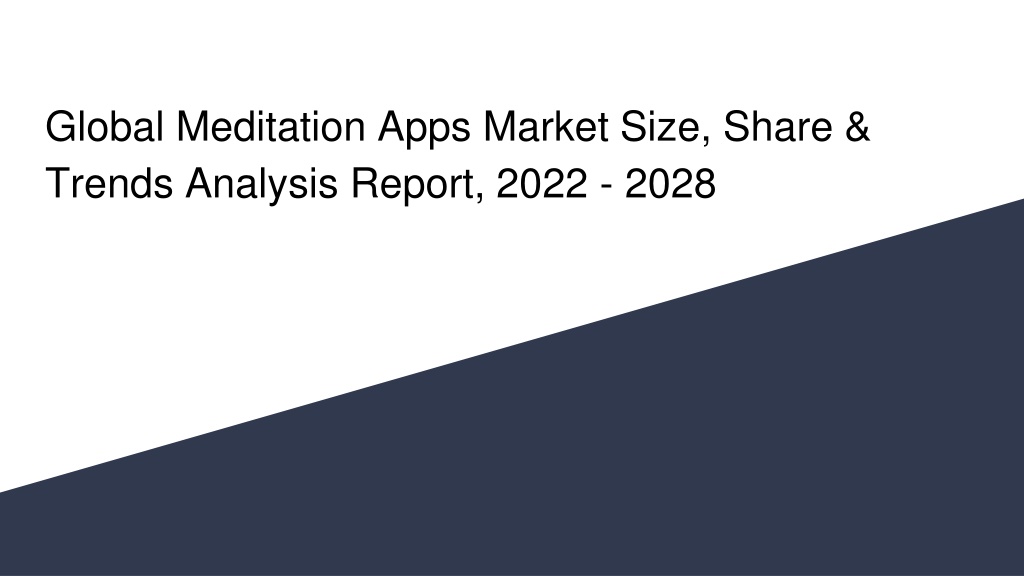 Global Meditation Apps Market Size, Share & Trends Analysis Report, 2022 - 2028